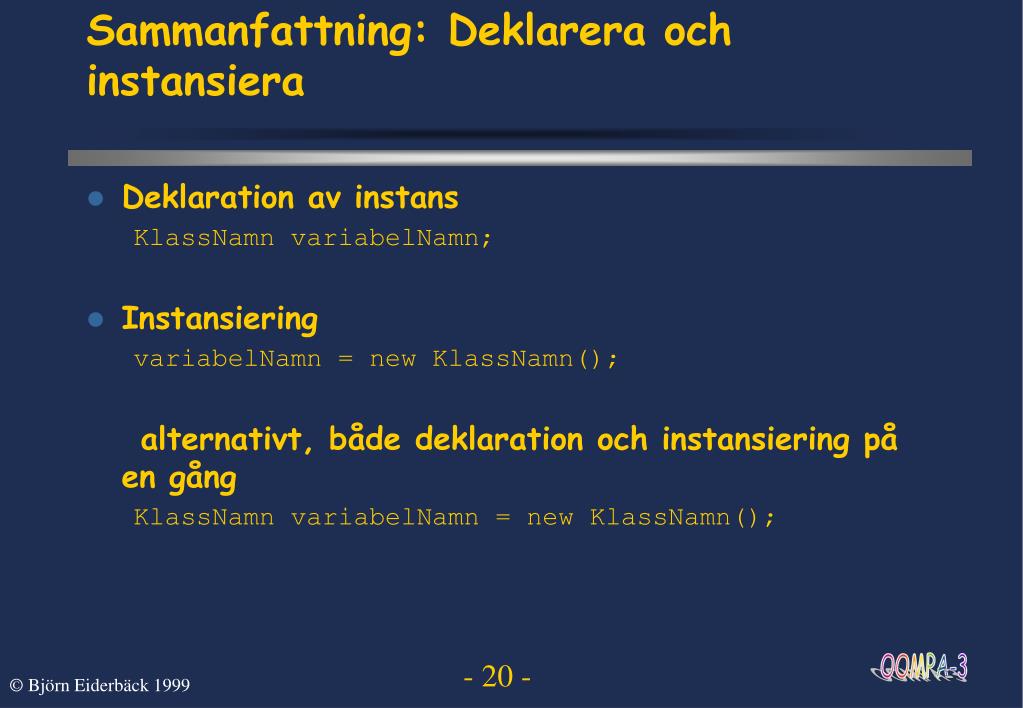 Sammanfattning: Deklarera och instansiera

- Deklaration av instans
KlassNamn variabelNamn;

- Instansiering
variabelNamn = new KlassNamn();

alternativt, både deklaration och instansiering på en gång
KlassNamn variabelNamn = new KlassNamn();

© Björn Eiderbäck 1999

- 20 -

OOMPA-3